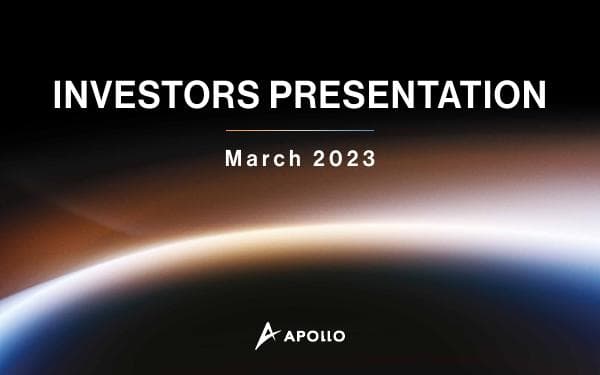 INVESTORS PRESENTATION

March 2023

APOLLO